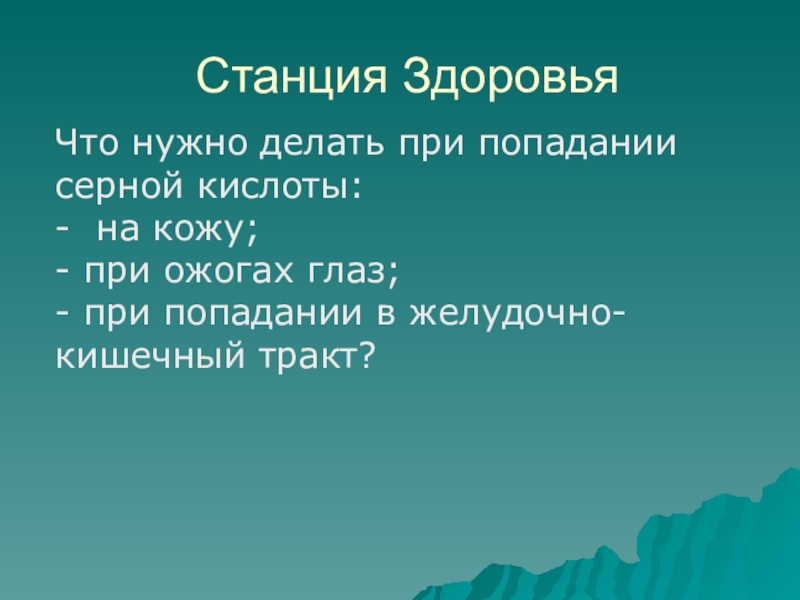 Станция Здоровья

Что нужно делать при попадании серной кислоты:
- на кожу;
- при ожогах глаз;
- при попадании в желудочно-кишечный тракт?